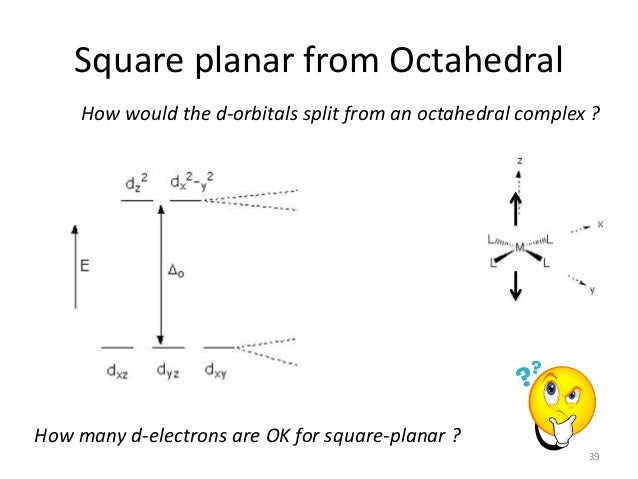 Square planar from Octahedral

How would the d-orbitals split from an octahedral complex ?

$d_{z^2}$ $d_{x^2-y^2}$

E

$\Delta_o$

$d_{xz}$ $d_{yz}$ $d_{xy}$

z

x

y

L L M L L

??

How many d-electrons are OK for square-planar ?

39